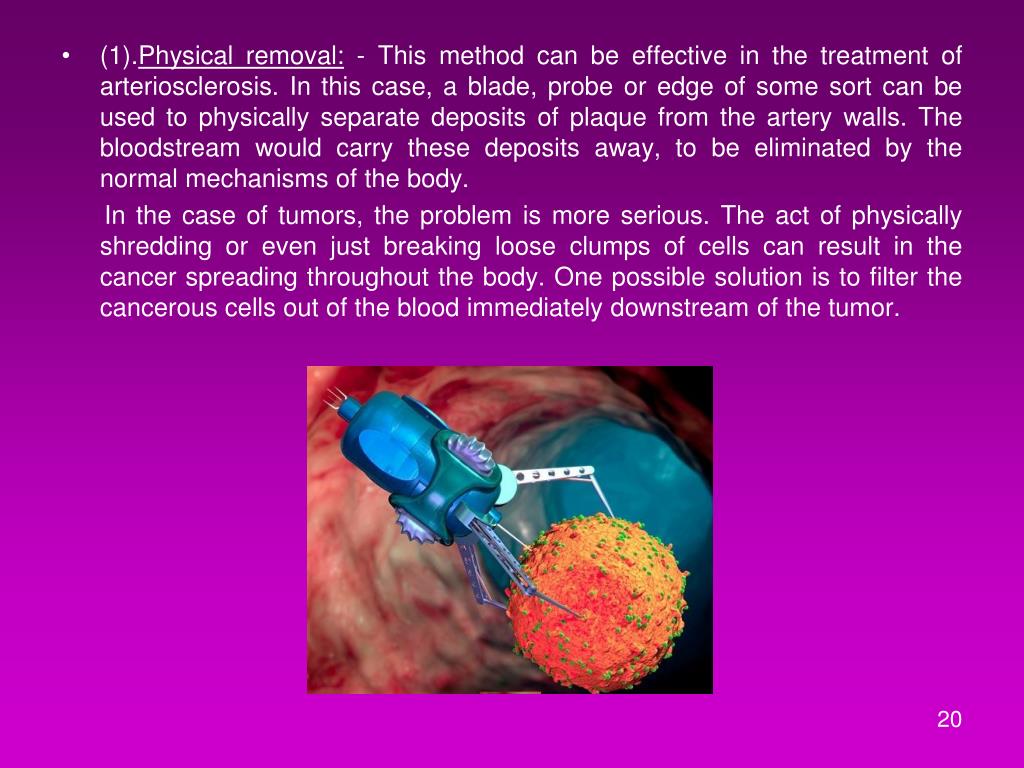 • (1).Physical removal: - This method can be effective in the treatment of arteriosclerosis. In this case, a blade, probe or edge of some sort can be used to physically separate deposits of plaque from the artery walls. The bloodstream would carry these deposits away, to be eliminated by the normal mechanisms of the body.

In the case of tumors, the problem is more serious. The act of physically shredding or even just breaking loose clumps of cells can result in the cancer spreading throughout the body. One possible solution is to filter the cancerous cells out of the blood immediately downstream of the tumor.

20